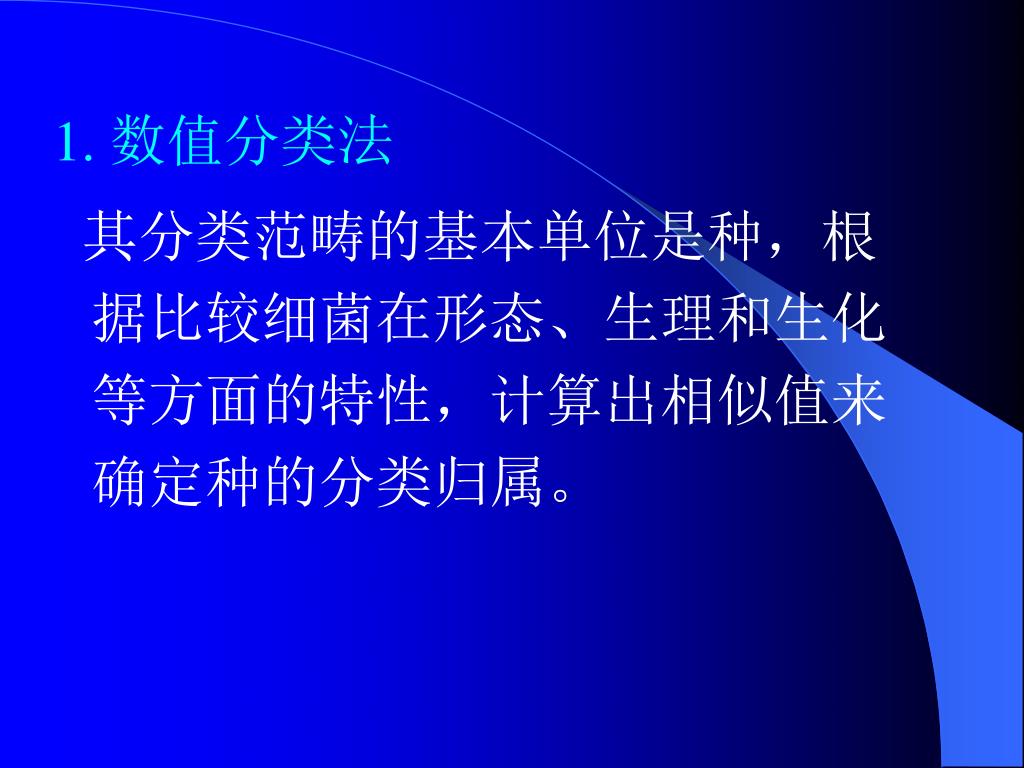 1. 数值分类法

其分类范畴的基本单位是种，根据比较细菌在形态、生理和生化等方面的特性，计算出相似值来确定种的分类归属。